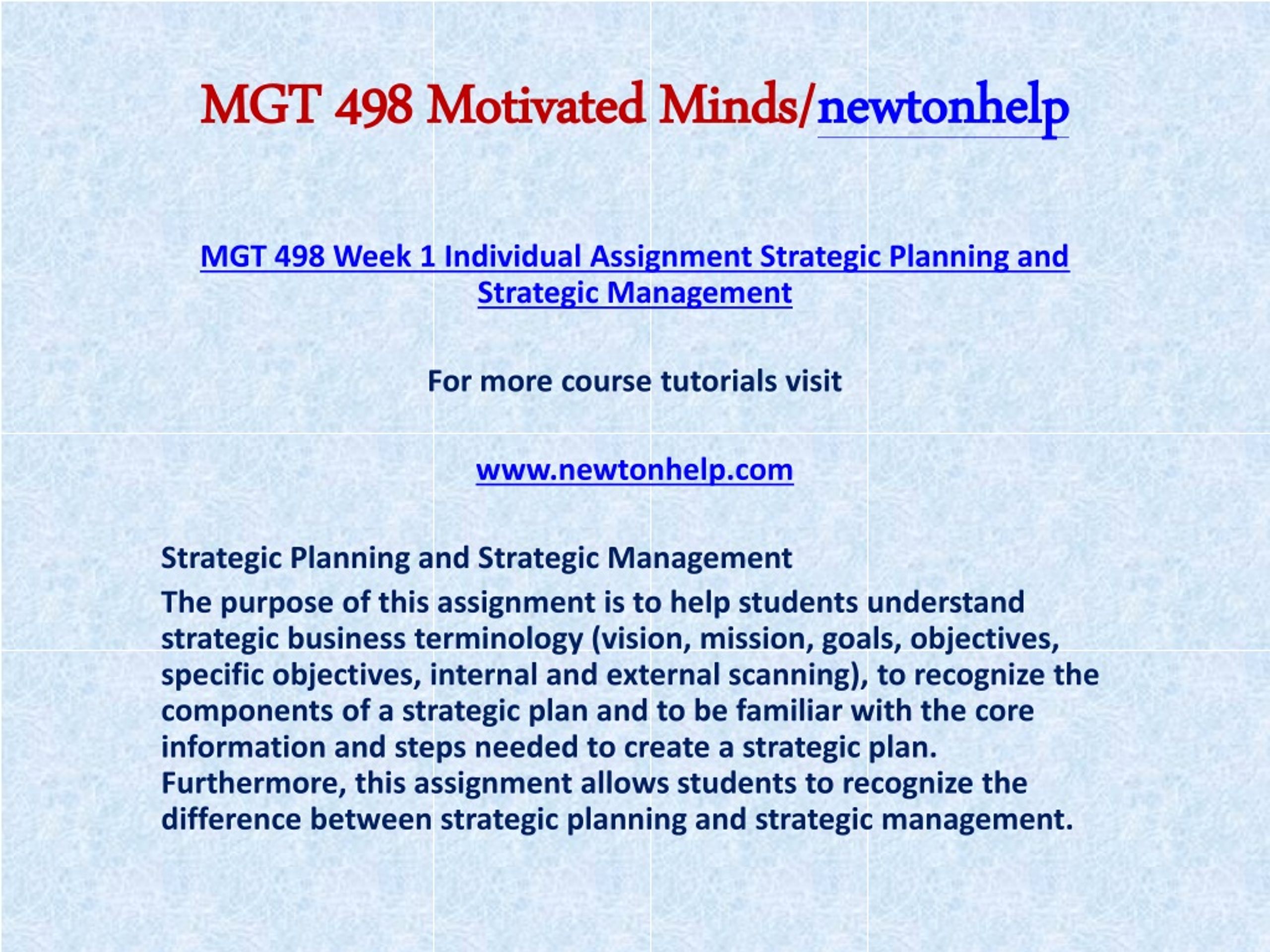 MGT 498 Motivated Minds/newtonhelp

MGT 498 Week 1 Individual Assignment Strategic Planning and Strategic Management

For more course tutorials visit

www.newtonhelp.com

Strategic Planning and Strategic Management

The purpose of this assignment is to help students understand strategic business terminology (vision, mission, goals, objectives, specific objectives, internal and external scanning), to recognize the components of a strategic plan and to be familiar with the core information and steps needed to create a strategic plan. Furthermore, this assignment allows students to recognize the difference between strategic planning and strategic management.